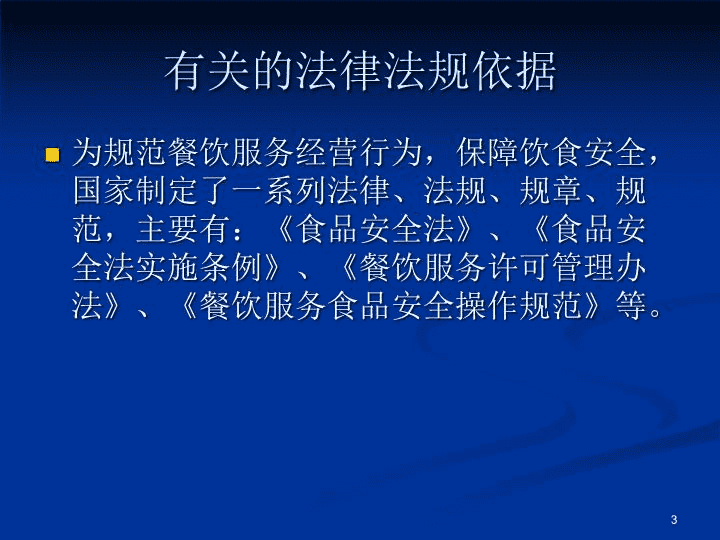 有关的法律法规依据

为规范餐饮服务经营行为，保障饮食安全，国家制定了一系列法律、法规、规章、规范，主要有：《食品安全法》、《食品安全法实施条例》、《餐饮服务许可管理办法》、《餐饮服务食品安全操作规范》等。

3